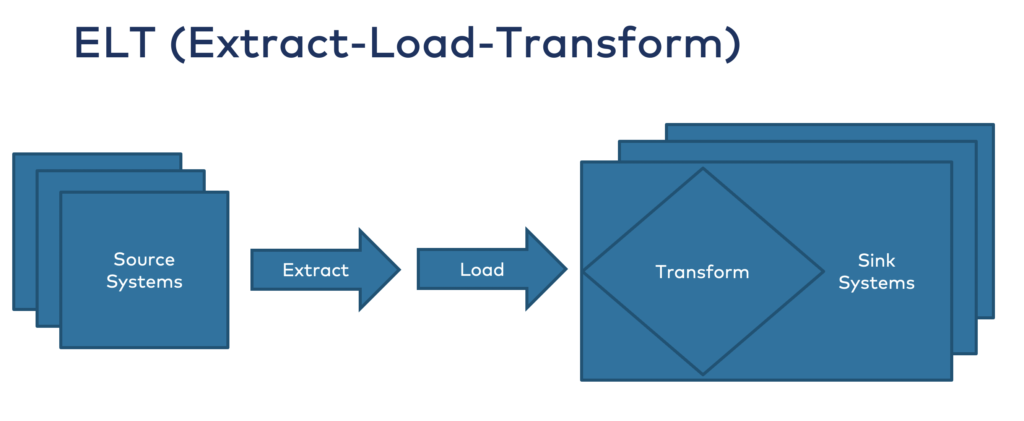 ELT (Extract-Load-Transform)

Source Systems

Extract

Load

Transform

Sink Systems